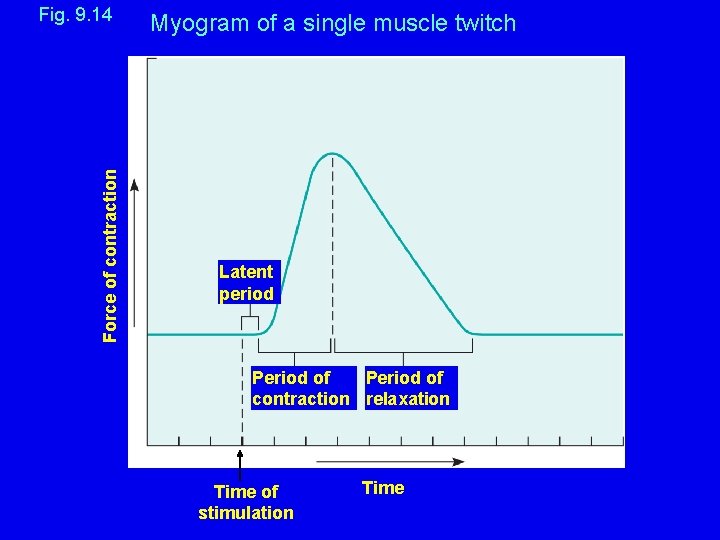 Fig. 9.14

Myogram of a single muscle twitch

Force of contraction

Latent period

Period of contraction

Period of relaxation

Time of stimulation

Time